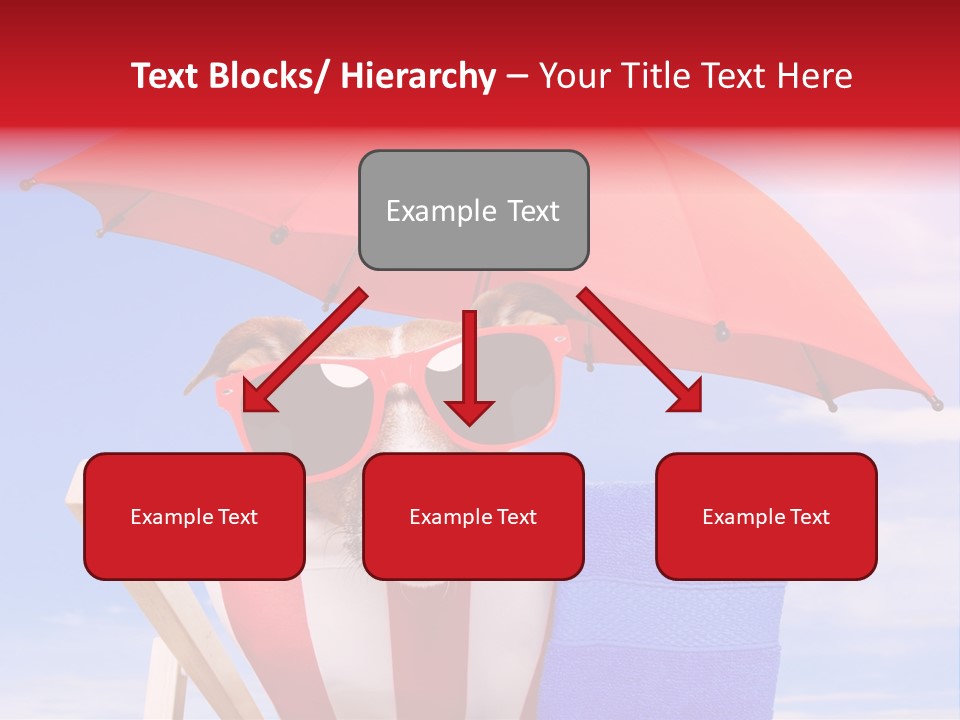 Text Blocks/ Hierarchy – Your Title Text Here

Example Text

Example Text

Example Text

Example Text